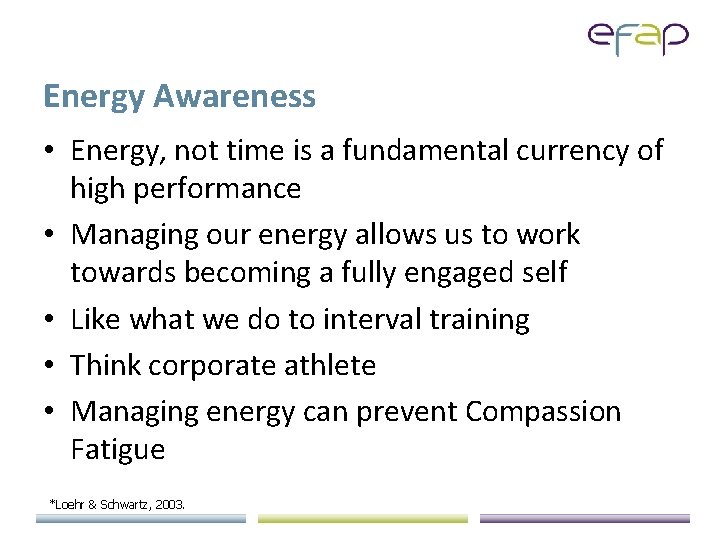 efap

Energy Awareness

• Energy, not time is a fundamental currency of high performance

• Managing our energy allows us to work towards becoming a fully engaged self

• Like what we do to interval training

• Think corporate athlete

• Managing energy can prevent Compassion Fatigue

*Loehr & Schwartz, 2003.